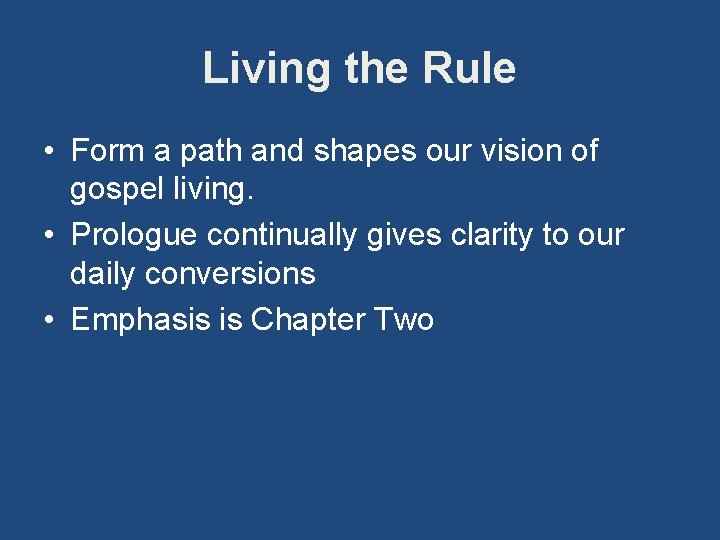 Living the Rule

• Form a path and shapes our vision of gospel living.
• Prologue continually gives clarity to our daily conversions
• Emphasis is Chapter Two